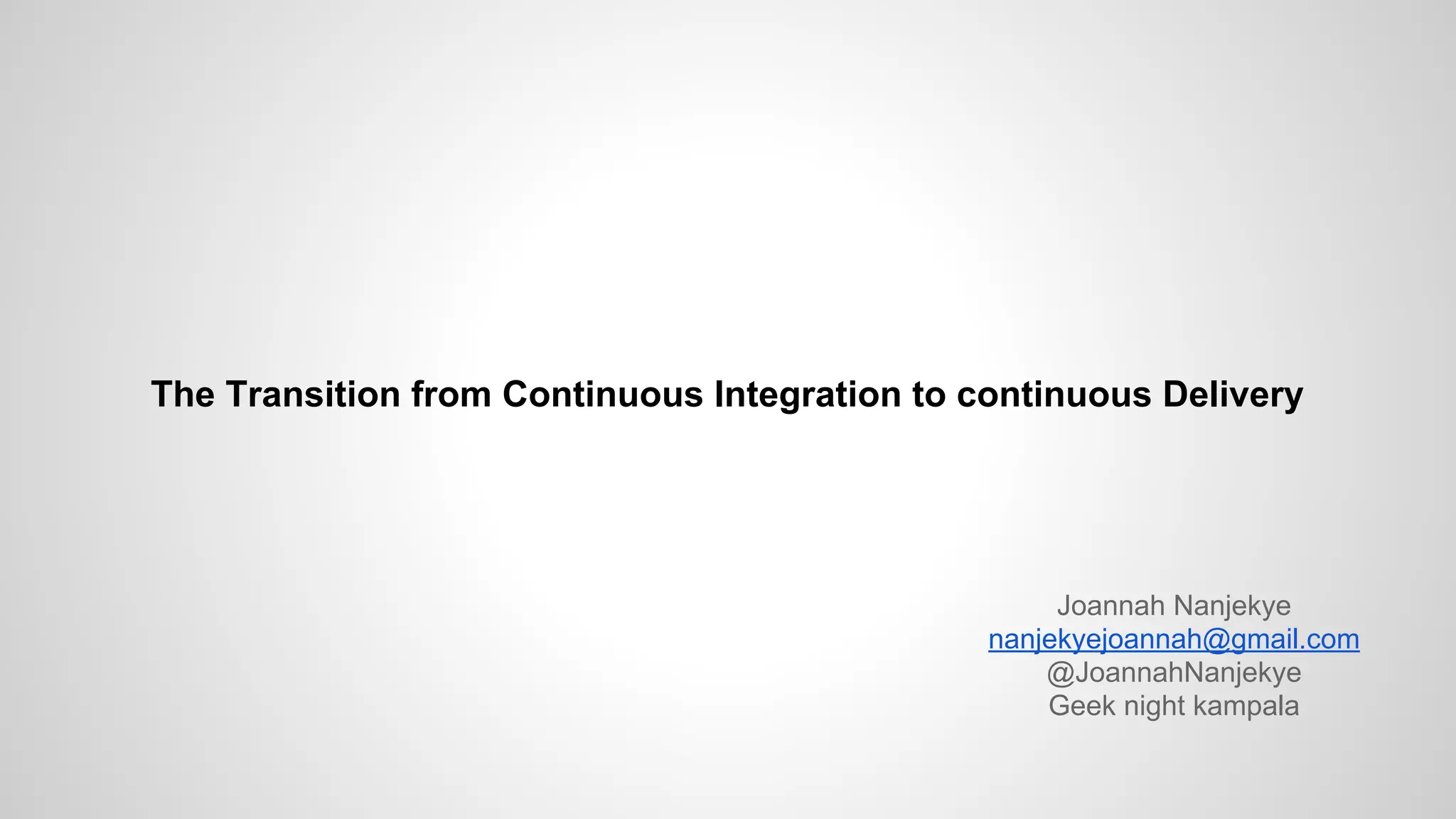 The Transition from Continuous Integration to continuous Delivery

Joannah Nanjekye
nanjekyejoannah@gmail.com
@JoannahNanjekye
Geek night kampala